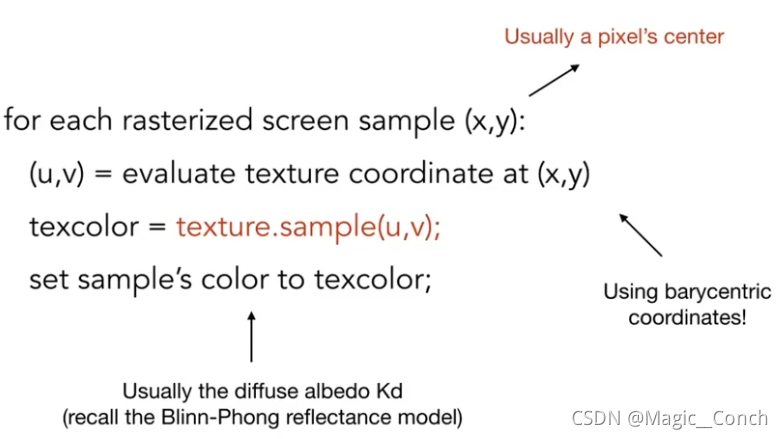 Usually a pixel's center

for each rasterized screen sample (x,y):

(u,v) = evaluate texture coordinate at (x,y)

texcolor = texture.sample(u,v);

set sample's color to texcolor;

Using barycentric coordinates!

Usually the diffuse albedo Kd
(recall the Blinn-Phong reflectance model)

CSDN @Magic__Conch